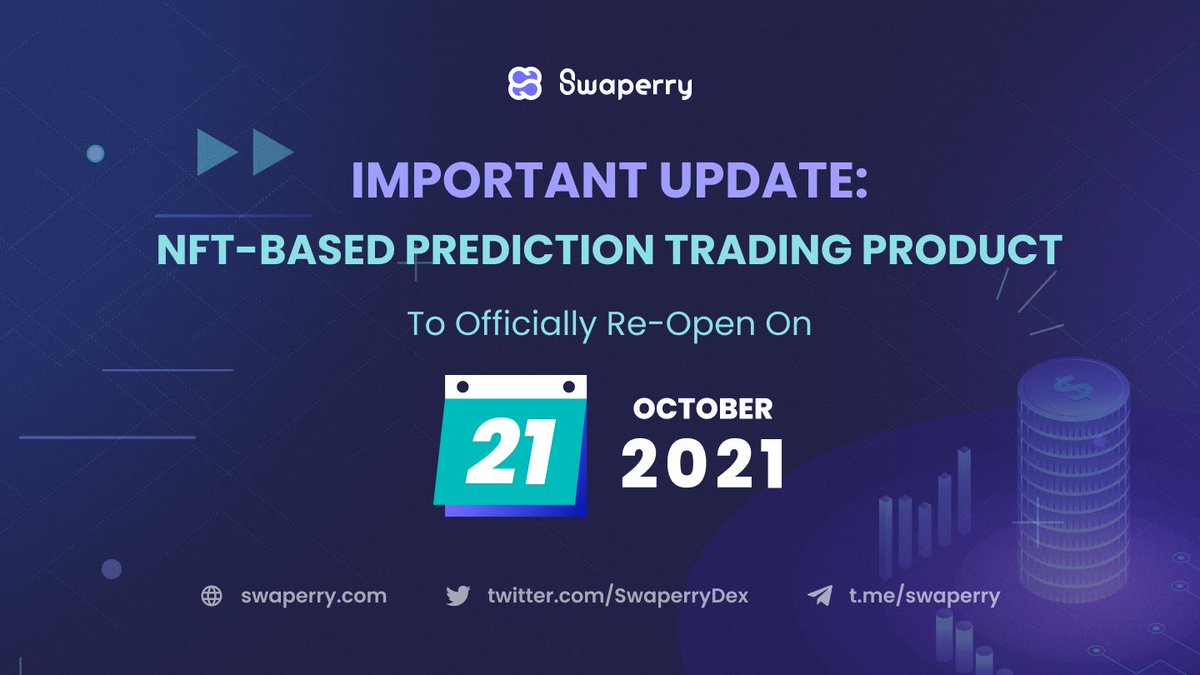 Swaperry

IMPORTANT UPDATE:

NFT-BASED PREDICTION TRADING PRODUCT

To Officially Re-Open On

21

OCTOBER

2021

swaperry.com

twitter.com/SwaperryDex

t.me/swaperry